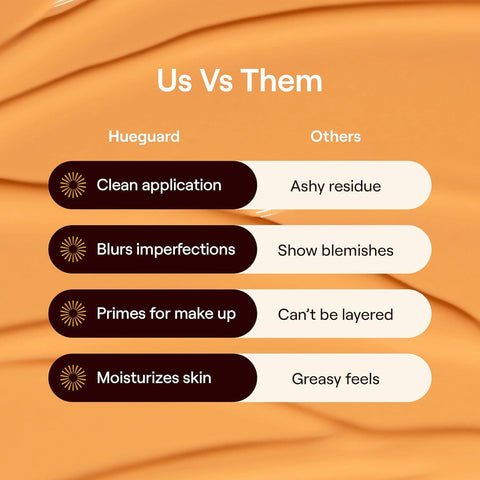 Us Vs Them

| Hueguard | Others |
|---|---|
| Clean application | Ashy residue |
| Blurs imperfections | Show blemishes |
| Primes for make up | Can't be layered |
| Moisturizes skin | Greasy feels |